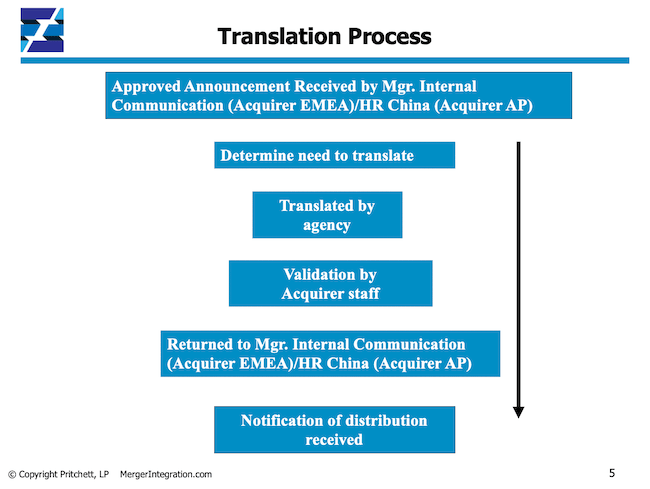 Translation Process

Approved Announcement Received by Mgr. Internal Communication (Acquirer EMEA)/HR China (Acquirer AP)

Determine need to translate

Translated by agency

Validation by Acquirer staff

Returned to Mgr. Internal Communication (Acquirer EMEA)/HR China (Acquirer AP)

Notification of distribution received

© Copyright Pritchett, LP MergerIntegration.com

5